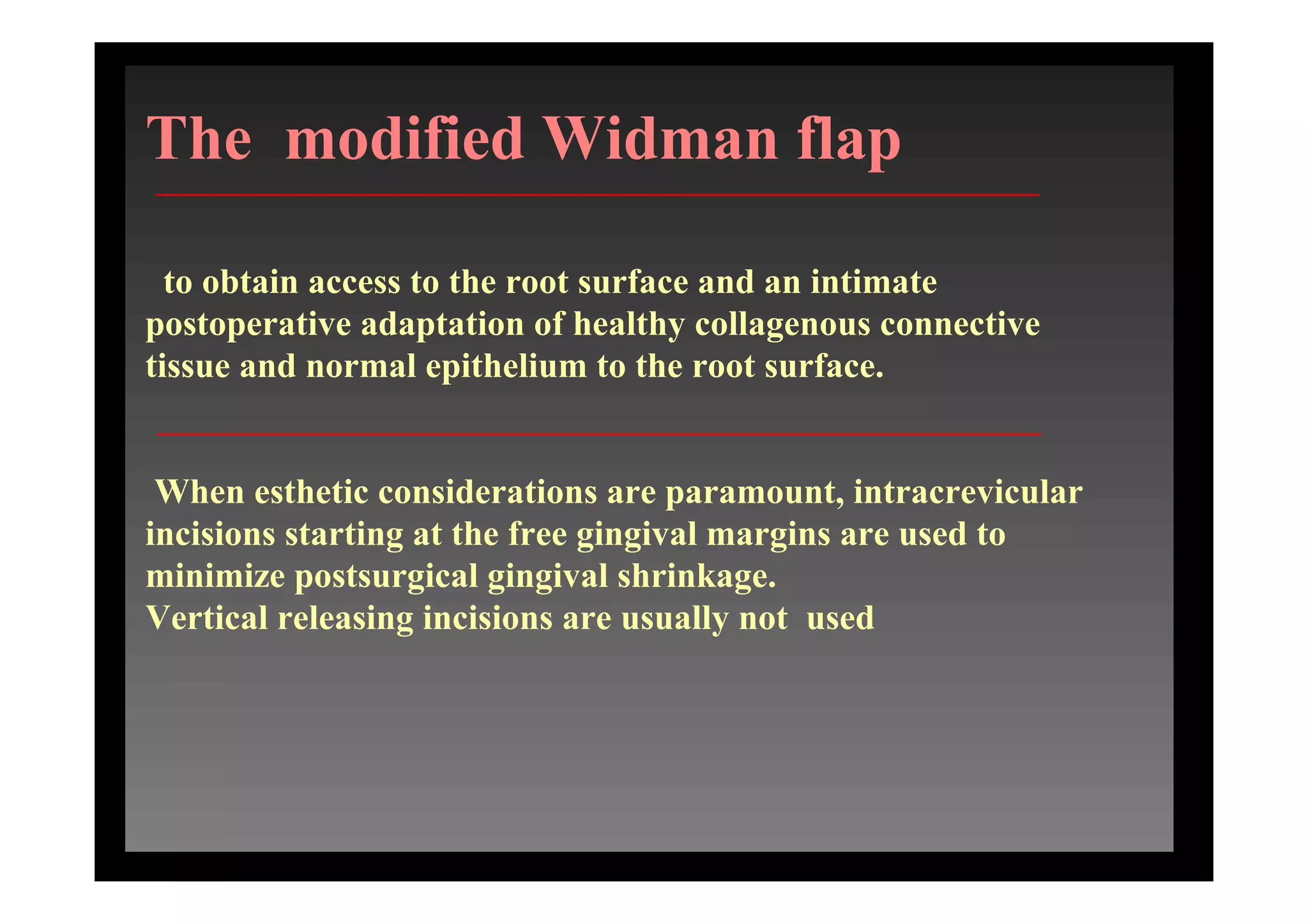 The modified Widman flap

to obtain access to the root surface and an intimate postoperative adaptation of healthy collagenous connective tissue and normal epithelium to the root surface.

When esthetic considerations are paramount, intracrevicular incisions starting at the free gingival margins are used to minimize postsurgical gingival shrinkage.
Vertical releasing incisions are usually not used